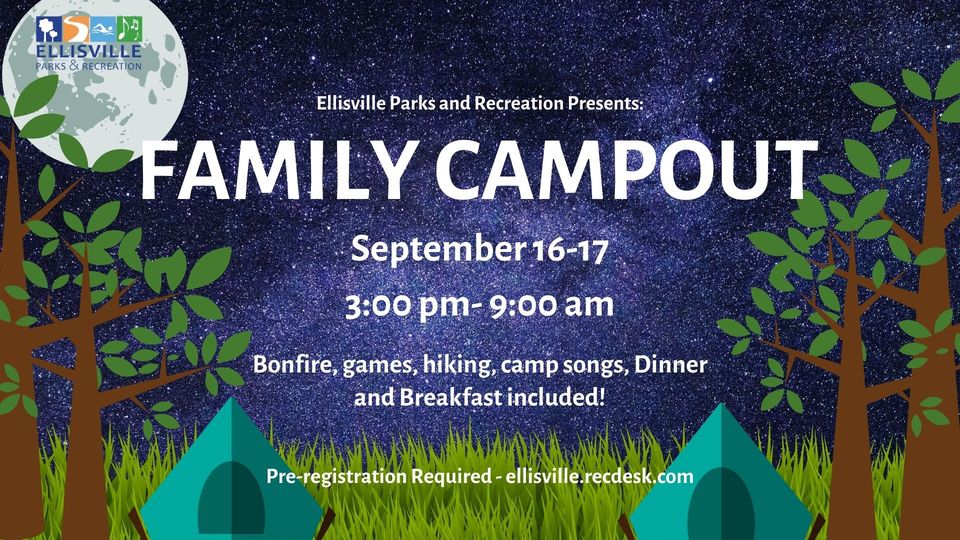 ELLISVILLE
PARKS & RECREATION

Ellisville Parks and Recreation Presents:

FAMILY CAMPOUT

September 16-17

3:00 pm- 9:00 am

Bonfire, games, hiking, camp songs, Dinner and Breakfast included!

Pre-registration Required - ellisville.recdesk.com